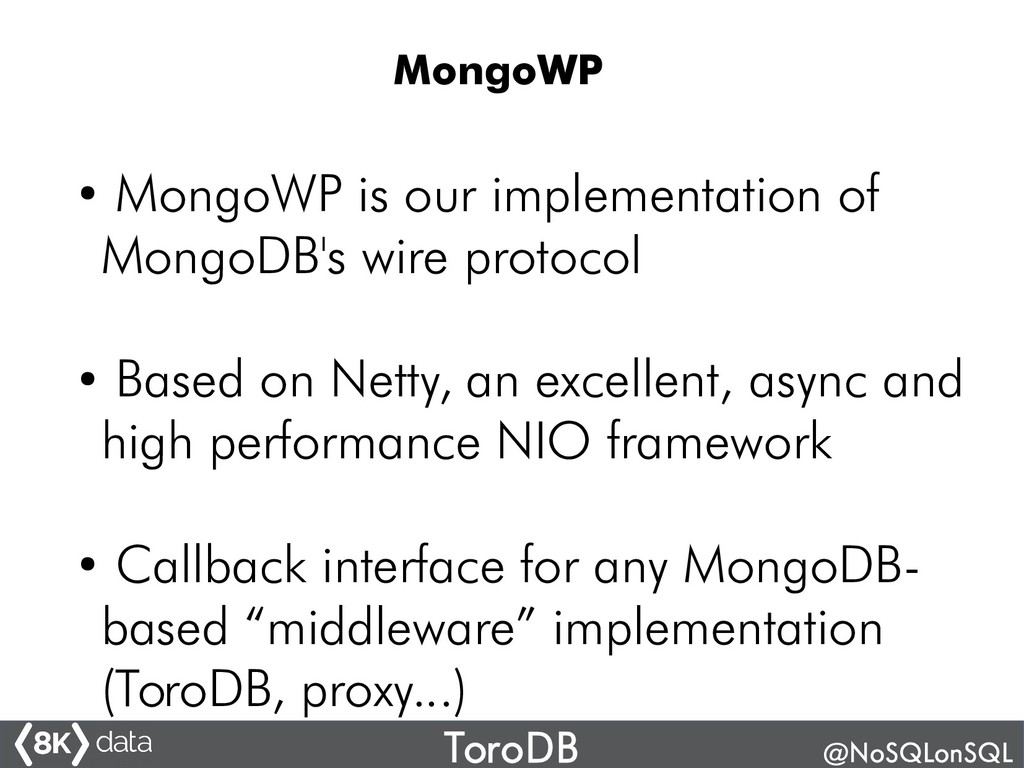 MongoWP

• MongoWP is our implementation of MongoDB's wire protocol

• Based on Netty, an excellent, async and high performance NIO framework

• Callback interface for any MongoDB-based “middleware” implementation (ToroDB, proxy...)

8K data

ToroDB

@NoSQLonSQL